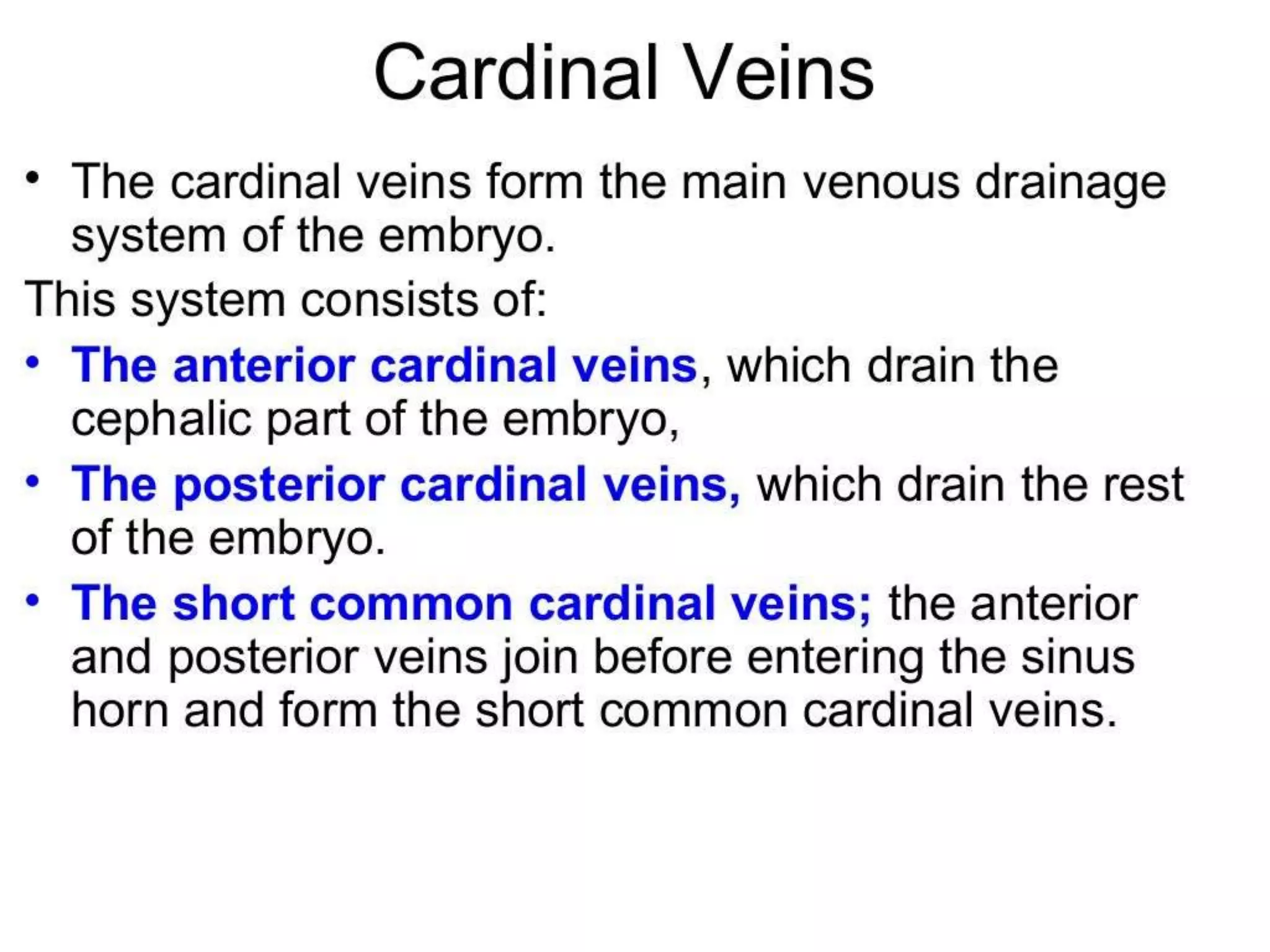 Cardinal Veins

• The cardinal veins form the main venous drainage system of the embryo.

This system consists of:

• The anterior cardinal veins, which drain the cephalic part of the embryo,

• The posterior cardinal veins, which drain the rest of the embryo.

• The short common cardinal veins; the anterior and posterior veins join before entering the sinus horn and form the short common cardinal veins.